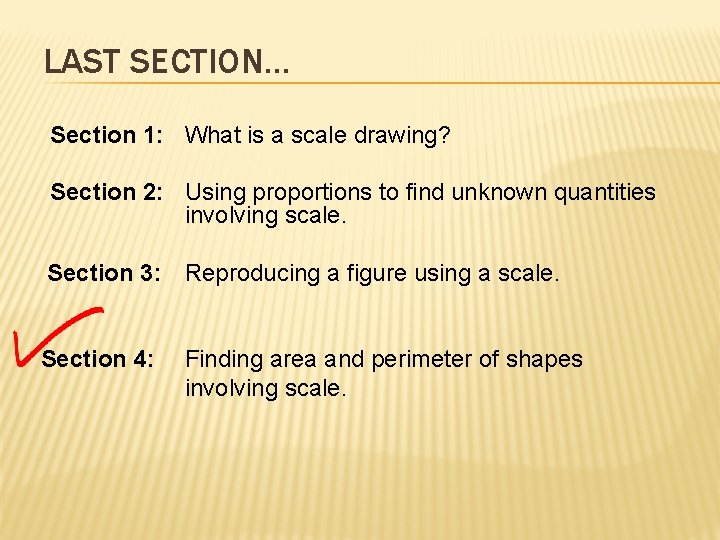 LAST SECTION…

Section 1: What is a scale drawing?

Section 2: Using proportions to find unknown quantities involving scale.

Section 3: Reproducing a figure using a scale.

Section 4: Finding area and perimeter of shapes involving scale.